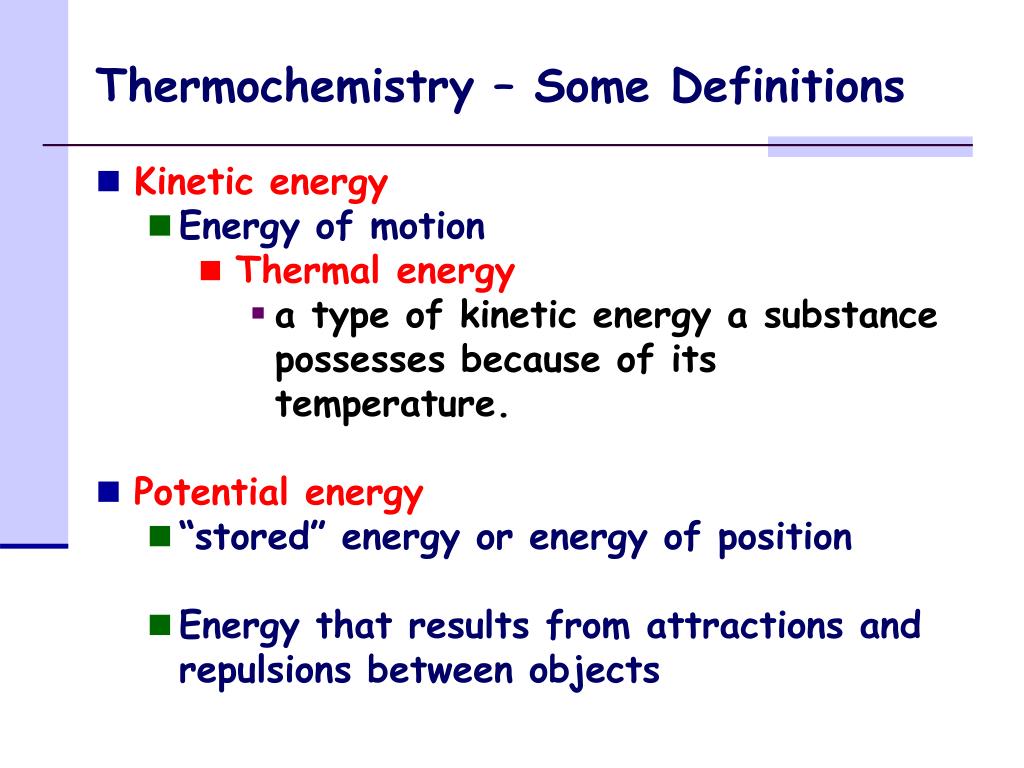 Thermochemistry – Some Definitions

Kinetic energy

Energy of motion

Thermal energy

a type of kinetic energy a substance possesses because of its temperature.

Potential energy

“stored” energy or energy of position

Energy that results from attractions and repulsions between objects